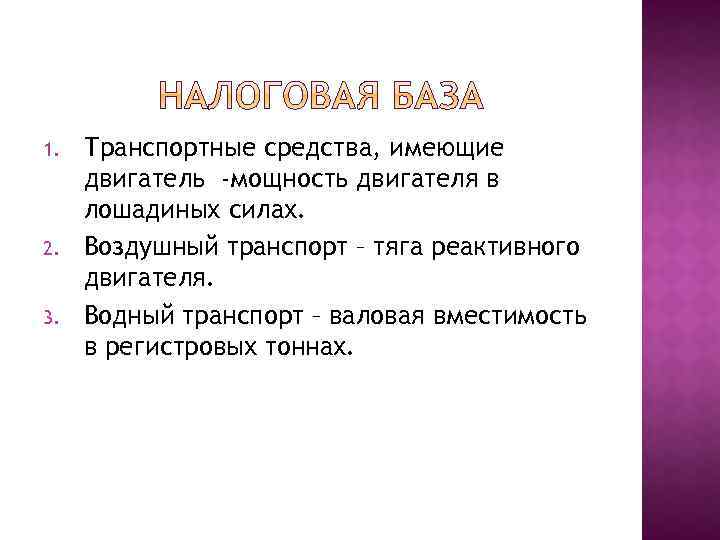 НАЛОГОВАЯ БАЗА

1. Транспортные средства, имеющие двигатель -мощность двигателя в лошадиных силах.
2. Воздушный транспорт – тяга реактивного двигателя.
3. Водный транспорт – валовая вместимость в регистровых тоннах.